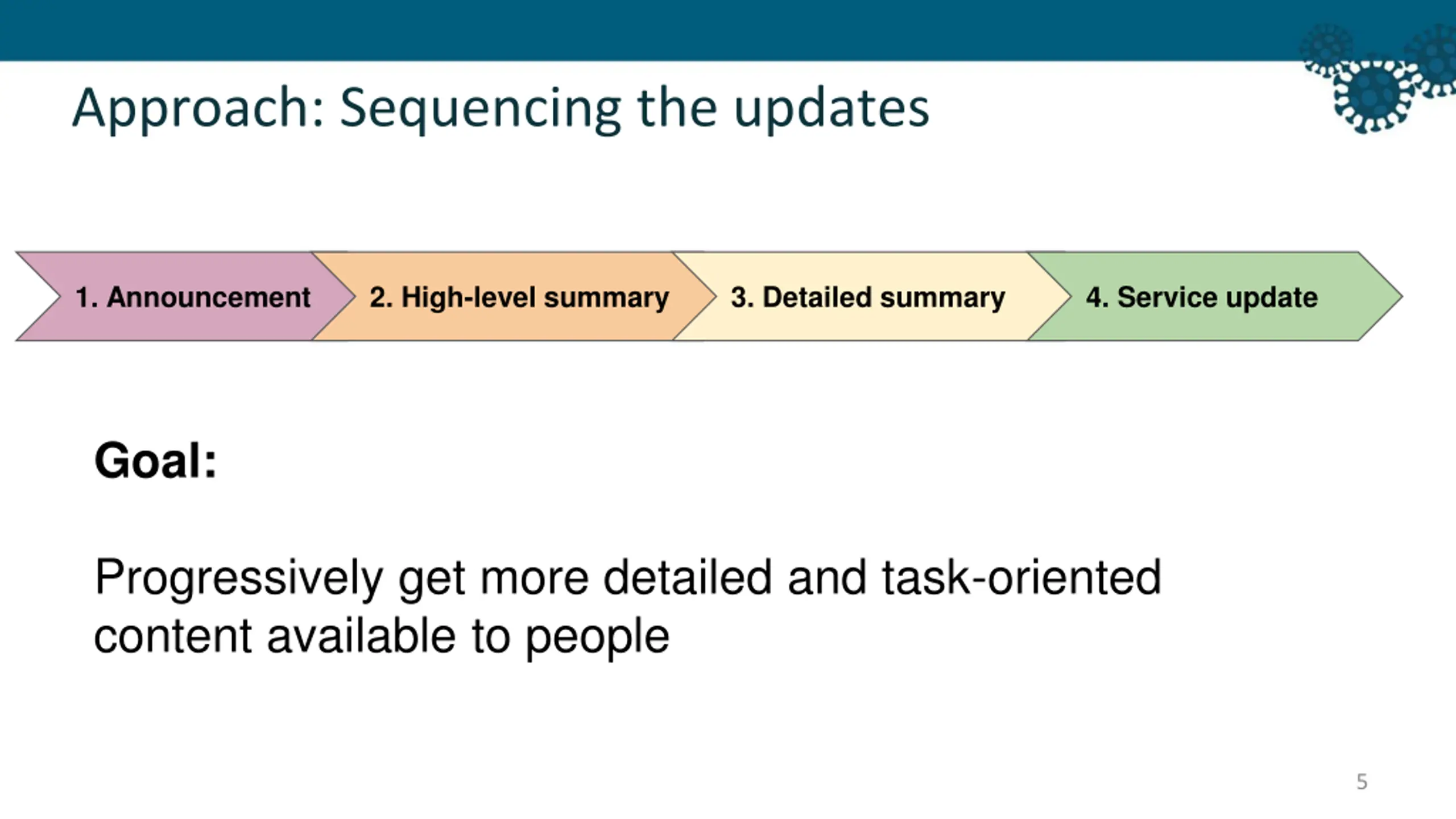 Approach: Sequencing the updates

1. Announcement
2. High-level summary
3. Detailed summary
4. Service update

Goal:

Progressively get more detailed and task-oriented content available to people

5